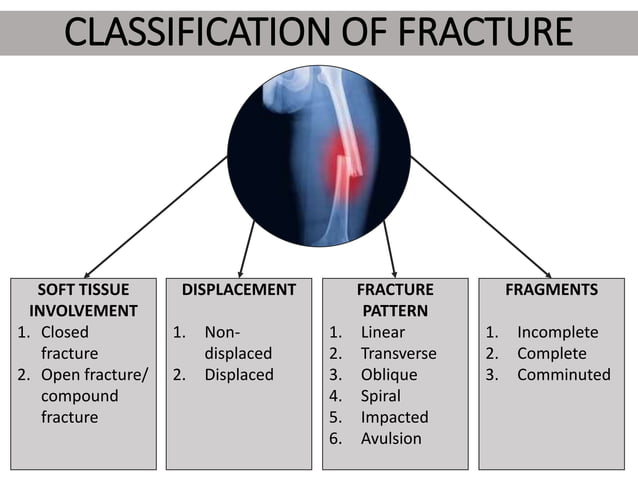 CLASSIFICATION OF FRACTURE

SOFT TISSUE INVOLVEMENT
1. Closed fracture
2. Open fracture/ compound fracture

DISPLACEMENT
1. Non-displaced
2. Displaced

FRACTURE PATTERN
1. Linear
2. Transverse
3. Oblique
4. Spiral
5. Impacted
6. Avulsion

FRAGMENTS
1. Incomplete
2. Complete
3. Comminuted